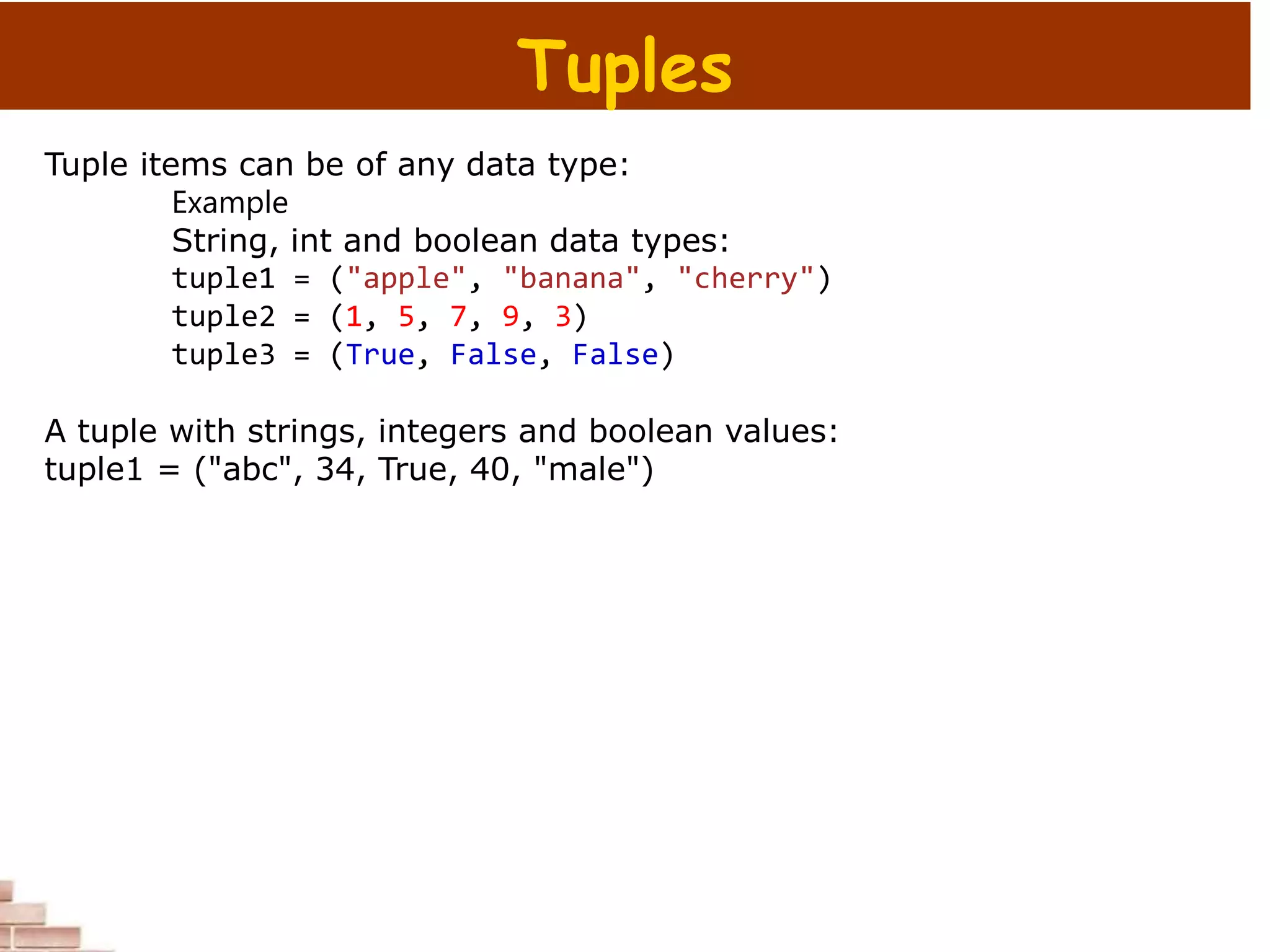 Tuples

Tuple items can be of any data type:

Example

String, int and boolean data types:

tuple1 = ("apple", "banana", "cherry")
tuple2 = (1, 5, 7, 9, 3)
tuple3 = (True, False, False)

A tuple with strings, integers and boolean values:
tuple1 = ("abc", 34, True, 40, "male")